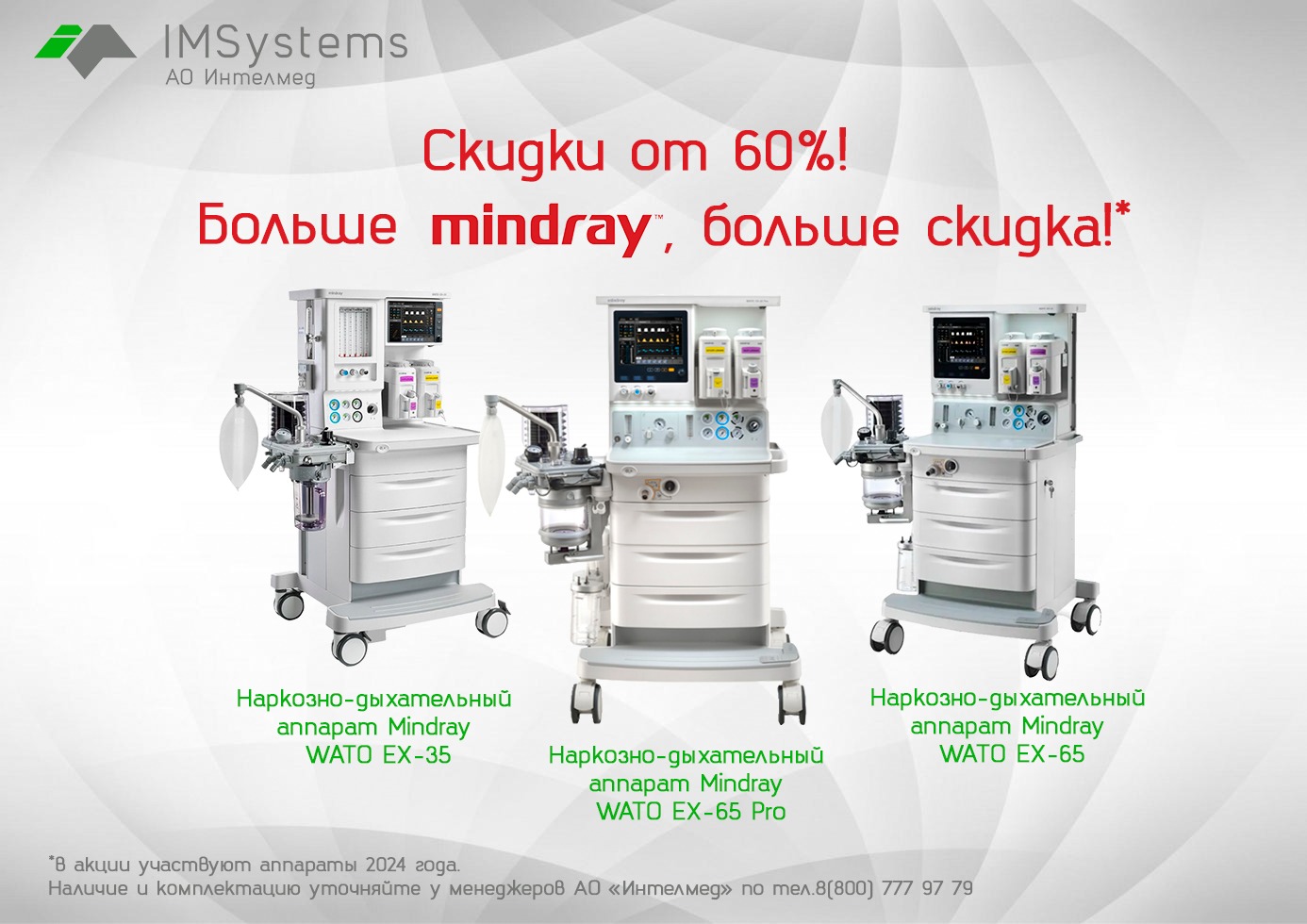 IMSystems
АО Интелмед

Скидки от 60%!
Больше mindray™, больше скидка!*

Наркозно-дыхательный аппарат Mindray WATO EX-35

Наркозно-дыхательный аппарат Mindray WATO EX-65 Pro

Наркозно-дыхательный аппарат Mindray WATO EX-65

*В акции участвуют аппараты 2024 года.
Наличие и комплектацию уточняйте у менеджеров АО «Интелмед» по тел.8(800) 777 97 79